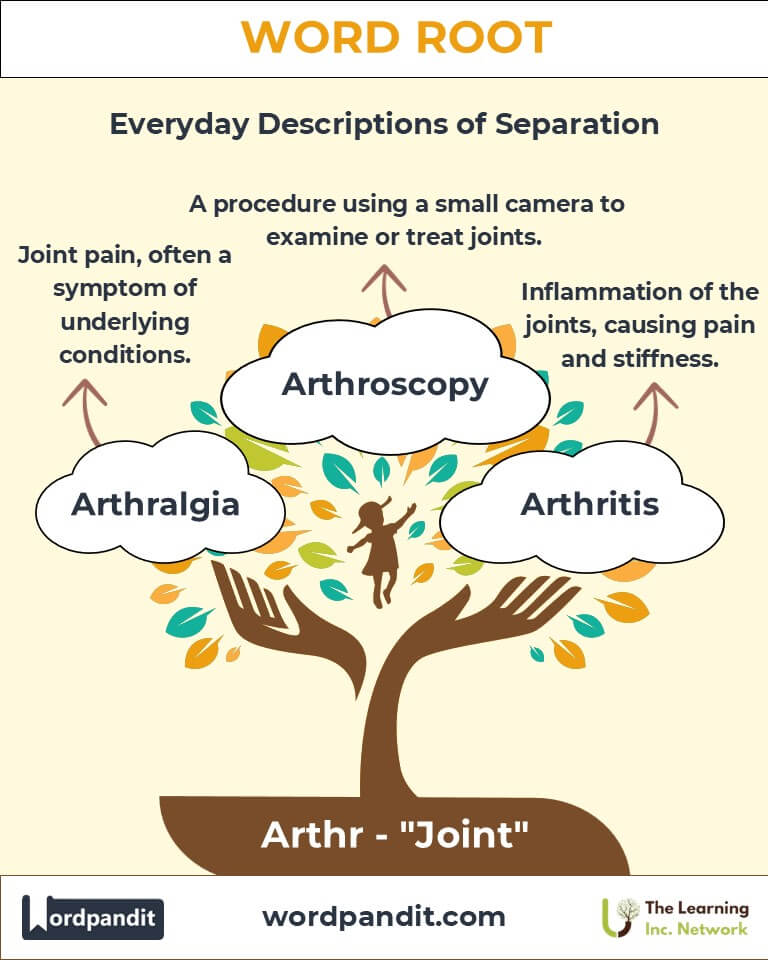 WORD ROOT

Everyday Descriptions of Separation

A procedure using a small camera to examine or treat joints.

Joint pain, often a symptom of underlying conditions.

Inflammation of the joints, causing pain and stiffness.

Arthroscopy

Arthralgia

Arthritis

Arthr - "Joint"

Wordpandit

wordpandit.com

The Learning Inc. Network